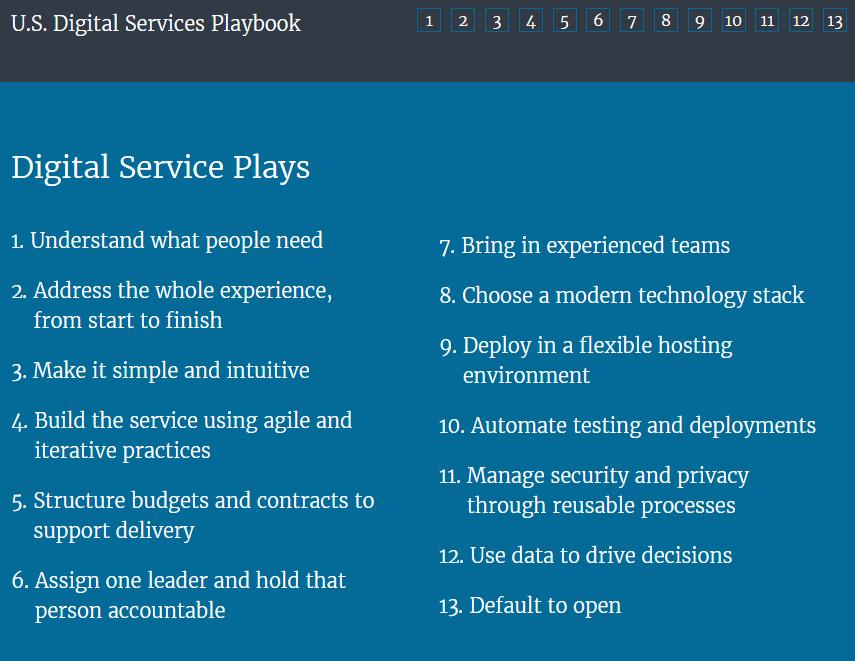 U.S. Digital Services Playbook

1 2 3 4 5 6 7 8 9 10 11 12 13

Digital Service Plays

1. Understand what people need

2. Address the whole experience, from start to finish

3. Make it simple and intuitive

4. Build the service using agile and iterative practices

5. Structure budgets and contracts to support delivery

6. Assign one leader and hold that person accountable

7. Bring in experienced teams

8. Choose a modern technology stack

9. Deploy in a flexible hosting environment

10. Automate testing and deployments

11. Manage security and privacy through reusable processes

12. Use data to drive decisions

13. Default to open